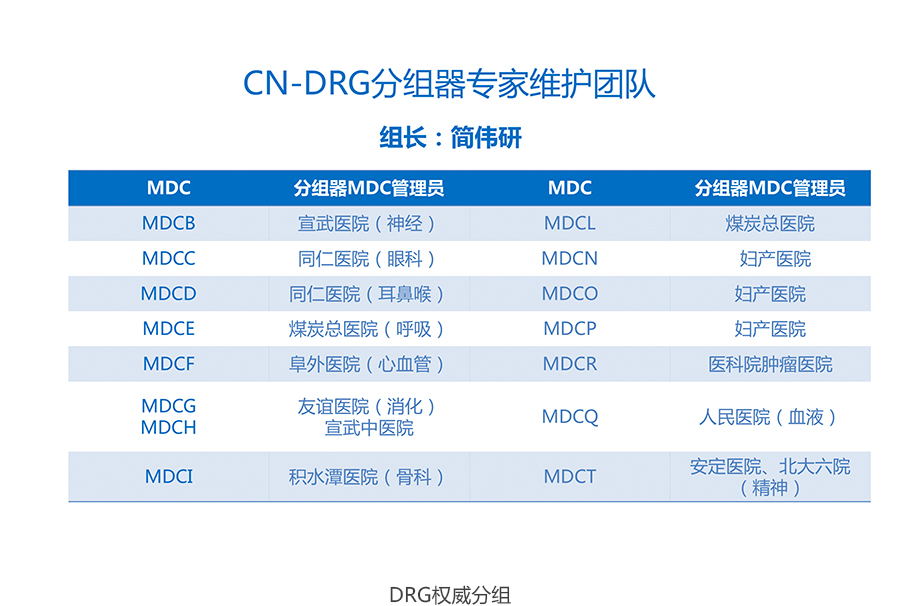 CN-DRG分组器专家维护团队

组长：简伟研

| MDC | 分组器MDC管理员 | MDC | 分组器MDC管理员 |
|---|---|---|---|
| MDCB | 宣武医院（神经） | MDCL | 煤炭总医院 |
| MDCC | 同仁医院（眼科） | MDCN | 妇产医院 |
| MDCD | 同仁医院（耳鼻喉） | MDCO | 妇产医院 |
| MDCE | 煤炭总医院（呼吸） | MDCP | 妇产医院 |
| MDCF | 阜外医院（心血管） | MDCR | 医科院肿瘤医院 |
| MDCG MDCH | 友谊医院（消化） 宣武中医院 | MDCQ | 人民医院（血液） |
| MDCI | 积水潭医院（骨科） | MDCT | 安定医院、北大六院（精神） |

DRG权威分组